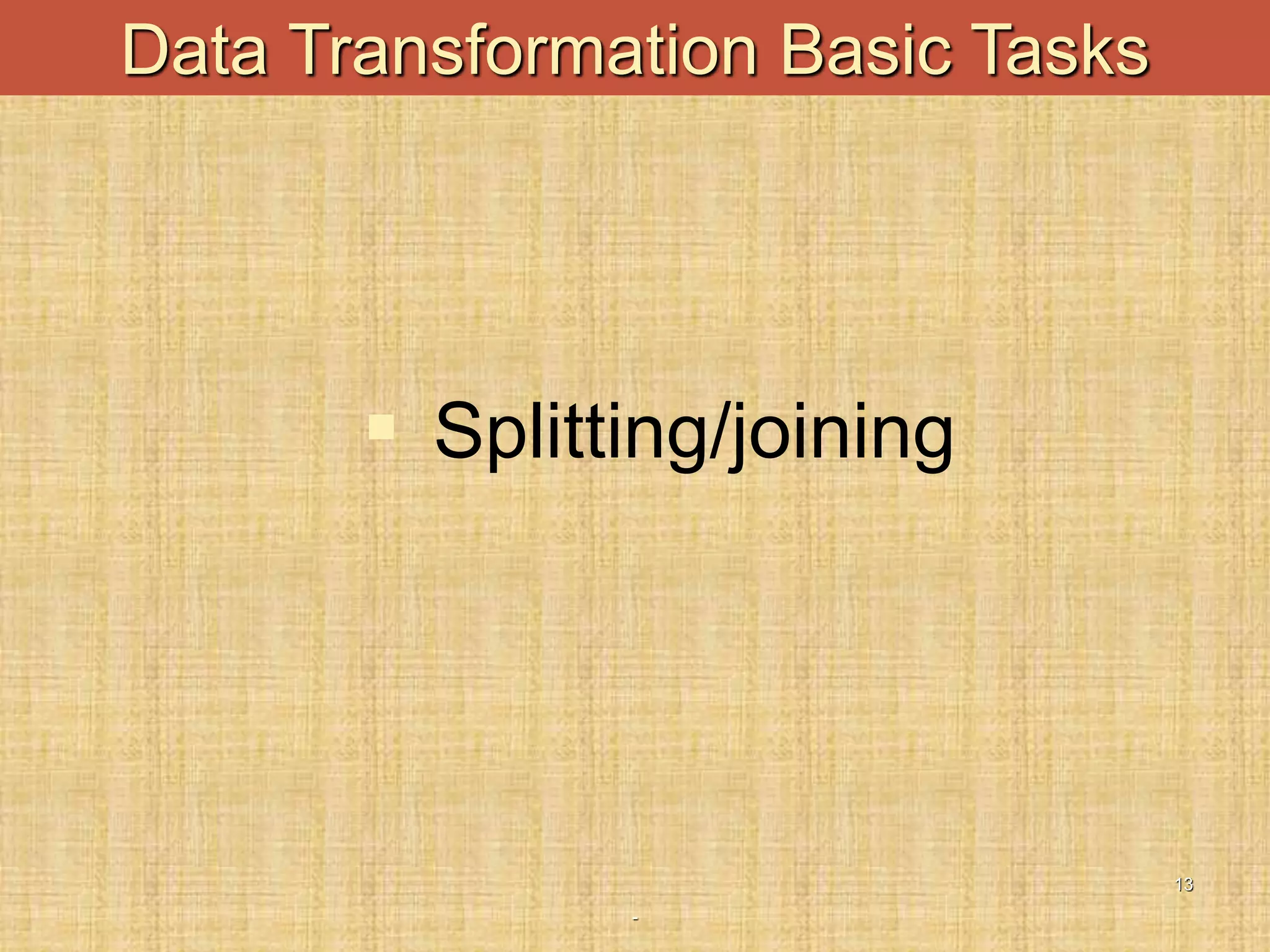 Data Transformation Basic Tasks

Splitting/joining

13

-